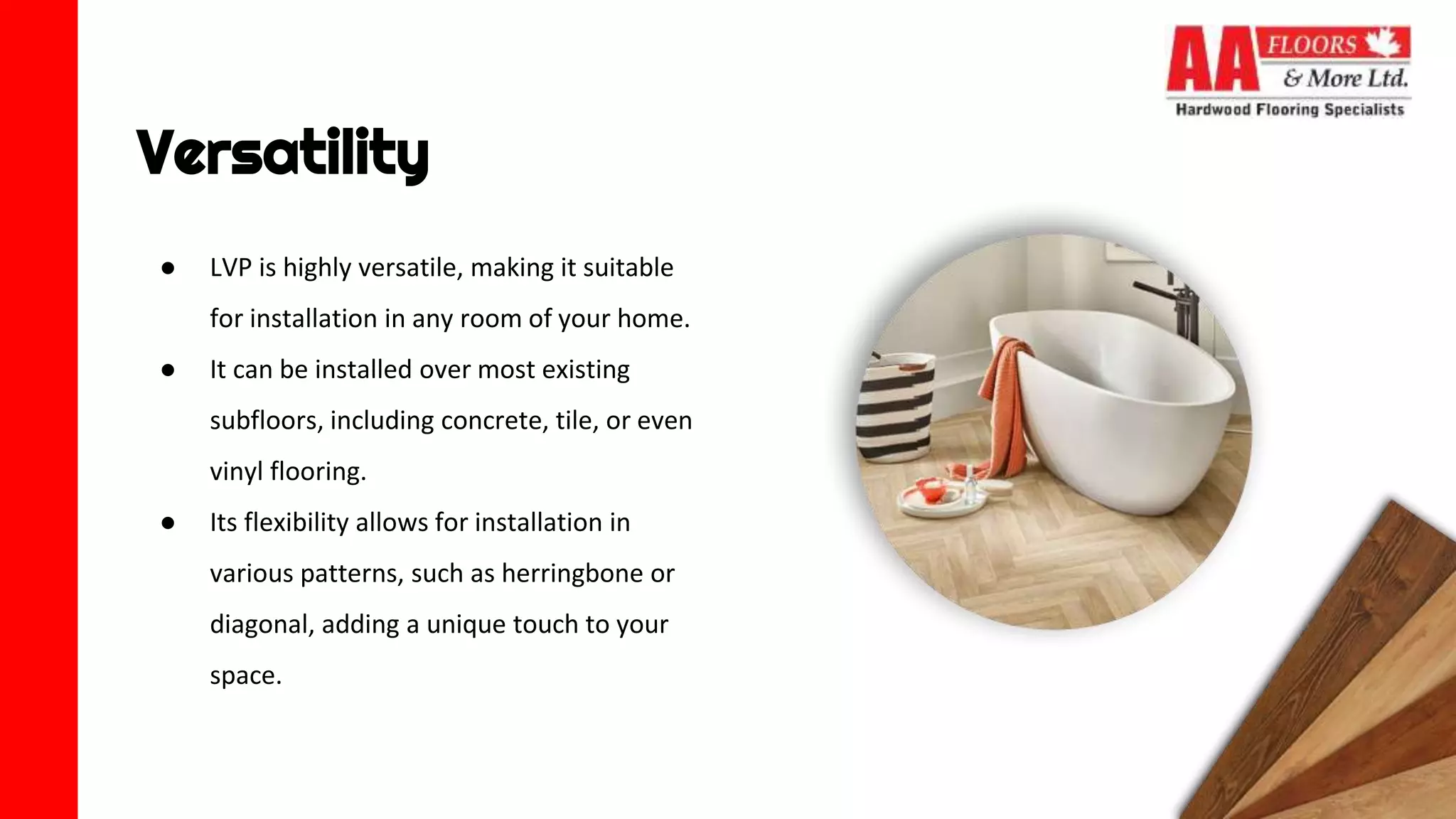 AA FLOORS & More Ltd.
Hardwood Flooring Specialists

Versatility

● LVP is highly versatile, making it suitable for installation in any room of your home.

● It can be installed over most existing subfloors, including concrete, tile, or even vinyl flooring.

● Its flexibility allows for installation in various patterns, such as herringbone or diagonal, adding a unique touch to your space.